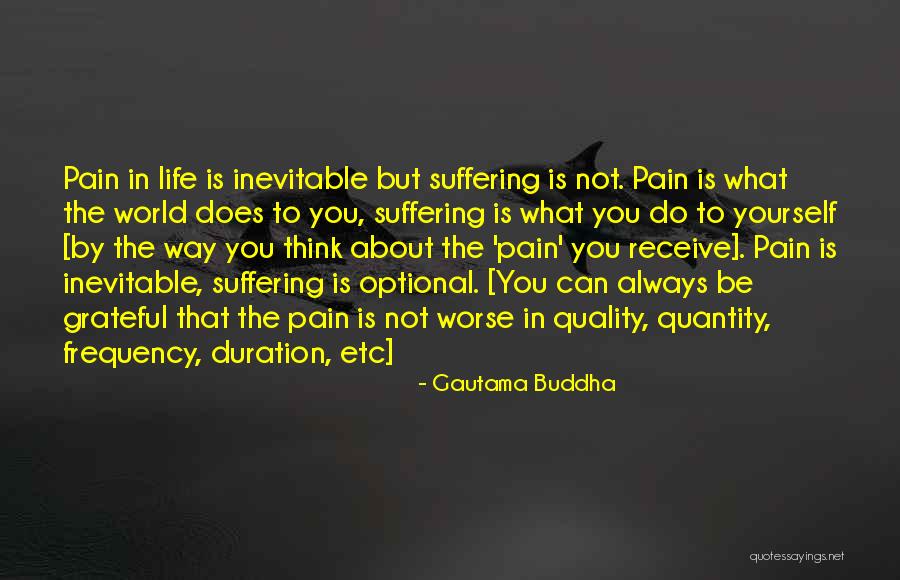 Pain in life is inevitable but suffering is not. Pain is what the world does to you, suffering is what you do to yourself [by the way you think about the 'pain' you receive]. Pain is inevitable, suffering is optional. [You can always be grateful that the pain is not worse in quality, quantity, frequency, duration, etc]

- Gautama Buddha

quotessayings.net